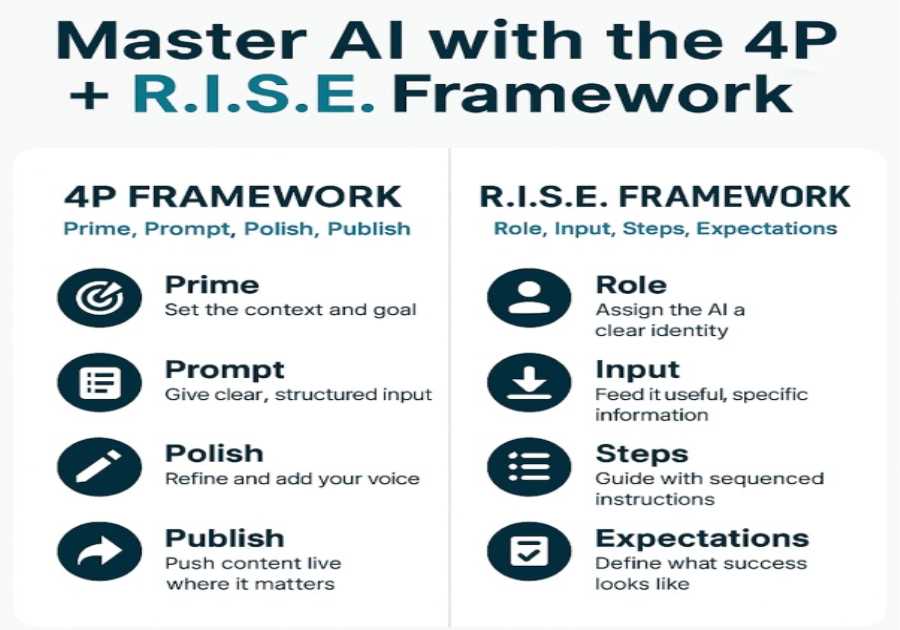 Master AI with the 4P + R.I.S.E. Framework

4P FRAMEWORK
Prime, Prompt, Polish, Publish

Prime
Set the context and goal

Prompt
Give clear, structured input

Polish
Refine and add your voice

Publish
Push content live where it matters

R.I.S.E. FRAMEWORK
Role, Input, Steps, Expectations

Role
Assign the AI a clear identity

Input
Feed it useful, specific information

Steps
Guide with sequenced instructions

Expectations
Define what success looks like